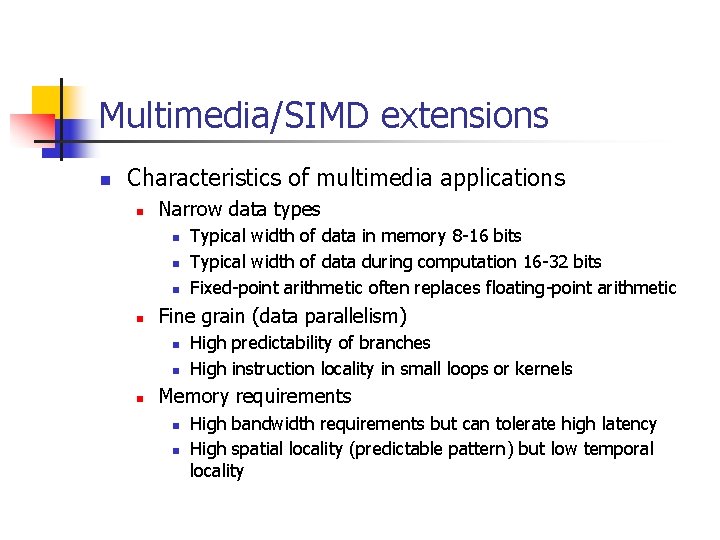 Multimedia/SIMD extensions

- Characteristics of multimedia applications
  - Narrow data types
    - Typical width of data in memory 8-16 bits
    - Typical width of data during computation 16-32 bits
    - Fixed-point arithmetic often replaces floating-point arithmetic
  - Fine grain (data parallelism)
    - High predictability of branches
    - High instruction locality in small loops or kernels
  - Memory requirements
    - High bandwidth requirements but can tolerate high latency
    - High spatial locality (predictable pattern) but low temporal locality